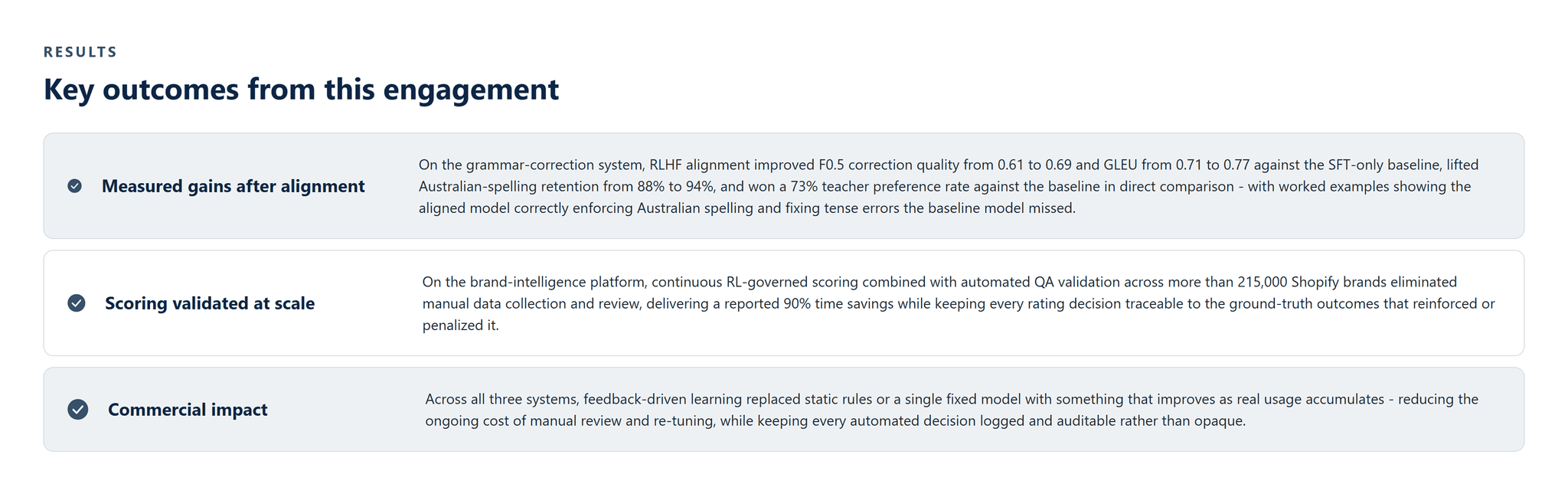 RESULTS

Key outcomes from this engagement

Measured gains after alignment

On the grammar-correction system, RLHF alignment improved F0.5 correction quality from 0.61 to 0.69 and GLEU from 0.71 to 0.77 against the SFT-only baseline, lifted Australian-spelling retention from 88% to 94%, and won a 73% teacher preference rate against the baseline in direct comparison - with worked examples showing the aligned model correctly enforcing Australian spelling and fixing tense errors the baseline model missed.

Scoring validated at scale

On the brand-intelligence platform, continuous RL-governed scoring combined with automated QA validation across more than 215,000 Shopify brands eliminated manual data collection and review, delivering a reported 90% time savings while keeping every rating decision traceable to the ground-truth outcomes that reinforced or penalized it.

Commercial impact

Across all three systems, feedback-driven learning replaced static rules or a single fixed model with something that improves as real usage accumulates - reducing the ongoing cost of manual review and re-tuning, while keeping every automated decision logged and auditable rather than opaque.